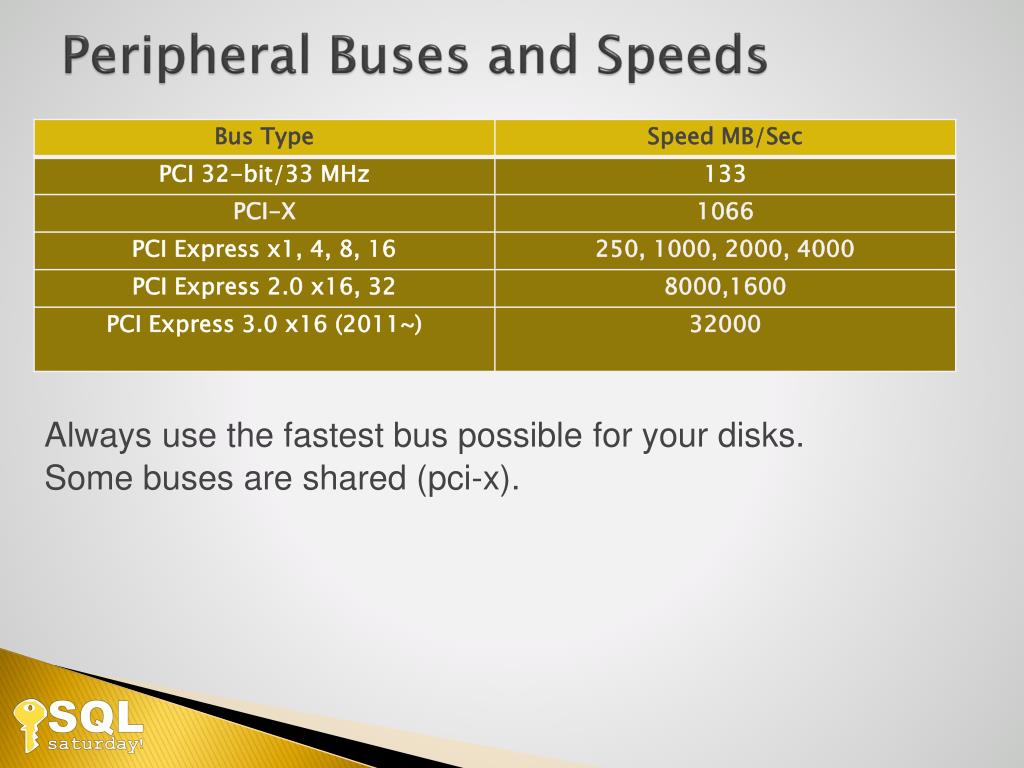 Peripheral Buses and Speeds

| Bus Type | Speed MB/Sec |
|---|---|
| PCI 32-bit/33 MHz | 133 |
| PCI-X | 1066 |
| PCI Express x1, 4, 8, 16 | 250, 1000, 2000, 4000 |
| PCI Express 2.0 x16, 32 | 8000,1600 |
| PCI Express 3.0 x16 (2011~) | 32000 |

Always use the fastest bus possible for your disks.
Some buses are shared (pci-x).

SQL
saturday!